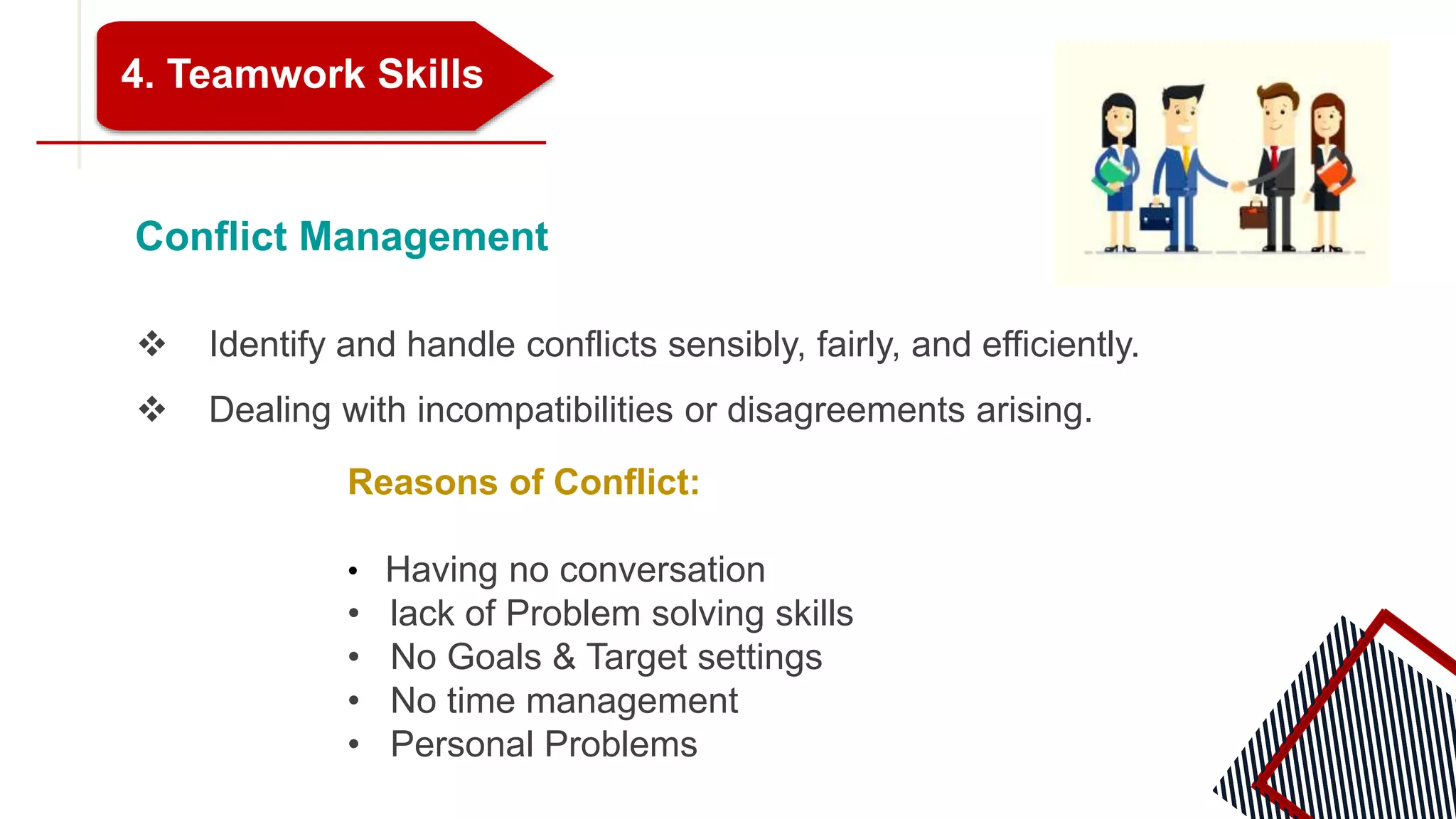 4. Teamwork Skills

Conflict Management

❖ Identify and handle conflicts sensibly, fairly, and efficiently.

❖ Dealing with incompatibilities or disagreements arising.

Reasons of Conflict:

• Having no conversation
• lack of Problem solving skills
• No Goals & Target settings
• No time management
• Personal Problems